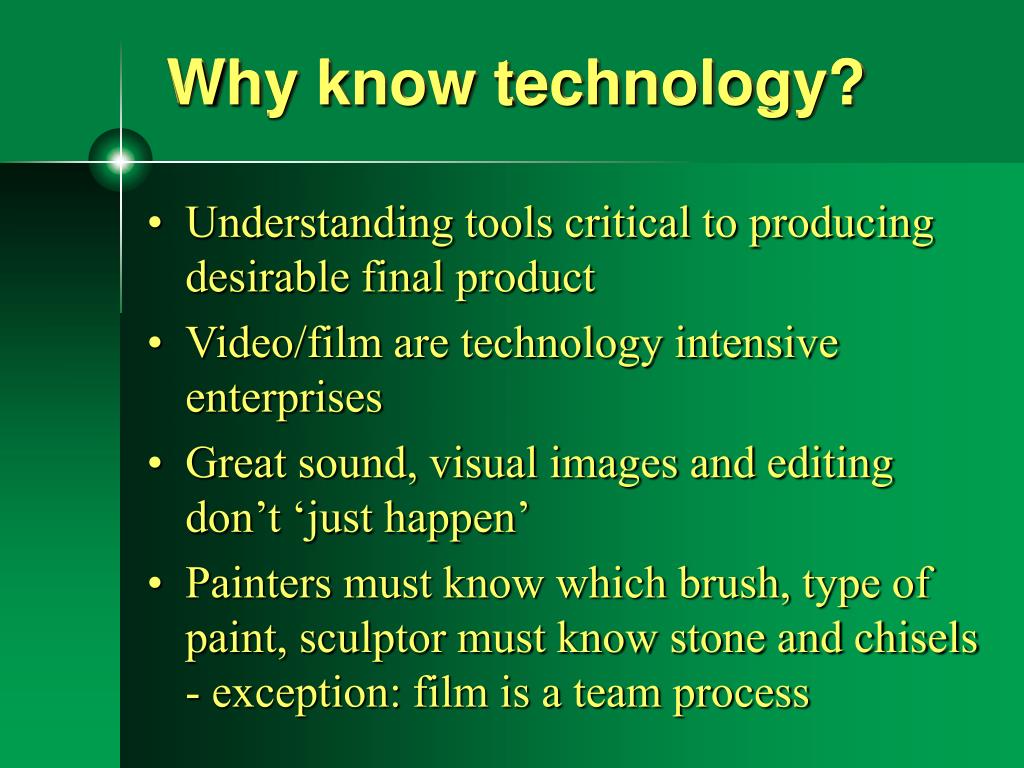 Why know technology?

• Understanding tools critical to producing desirable final product
• Video/film are technology intensive enterprises
• Great sound, visual images and editing don’t ‘just happen’
• Painters must know which brush, type of paint, sculptor must know stone and chisels - exception: film is a team process